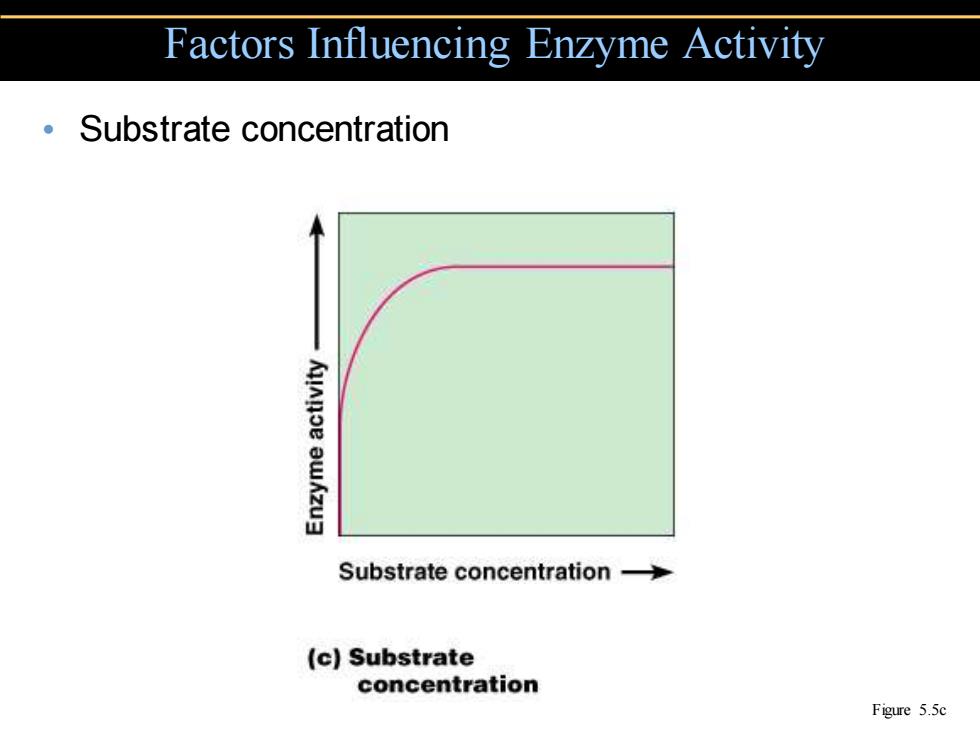 Factors Influencing Enzyme Activity

• Substrate concentration

Enzyme activity

Substrate concentration

(c) Substrate concentration

Figure 5.5c